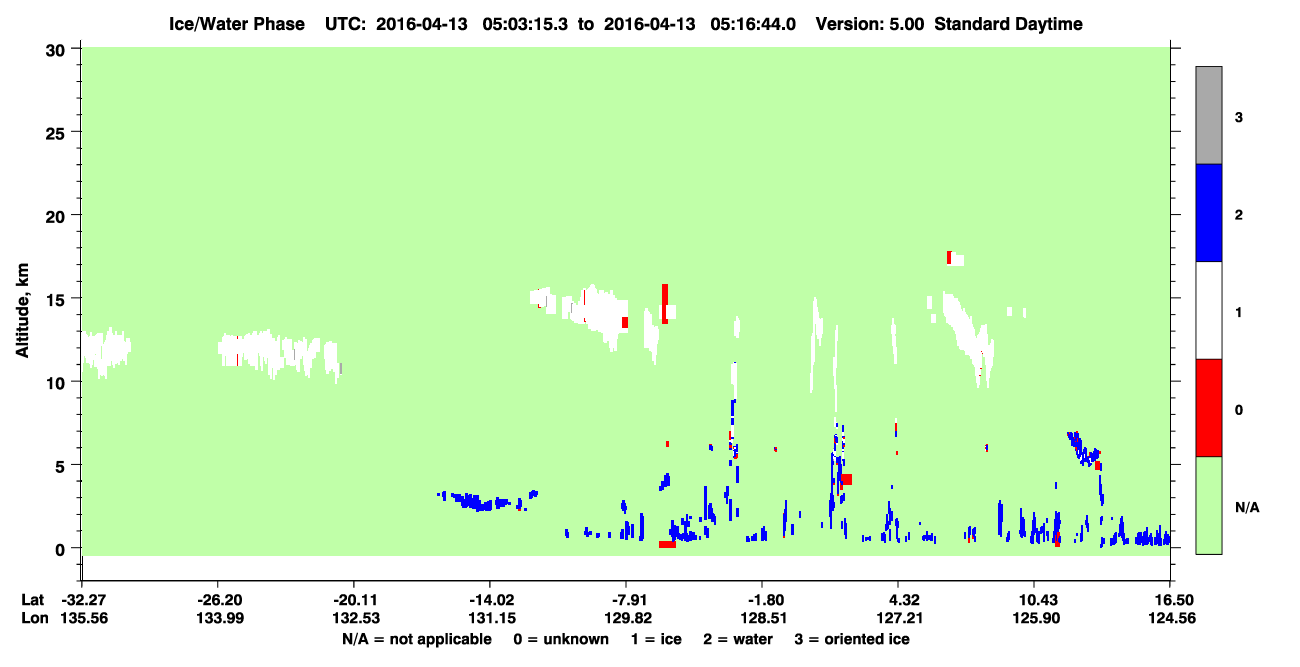 Ice/Water Phase UTC: 2016-04-13 05:03:15.3 to 2016-04-13 05:16:44.0 Version: 5.00 Standard Daytime

Altitude, km

30
25
20
15
10
5
0

3
2
1
0
N/A

Lat -32.27 -26.20 -20.11 -14.02 -7.91 -1.80 4.32 10.43 16.50
Lon 135.56 133.99 132.53 131.15 129.82 128.51 127.21 125.90 124.56

N/A = not applicable 0 = unknown 1 = ice 2 = water 3 = oriented ice